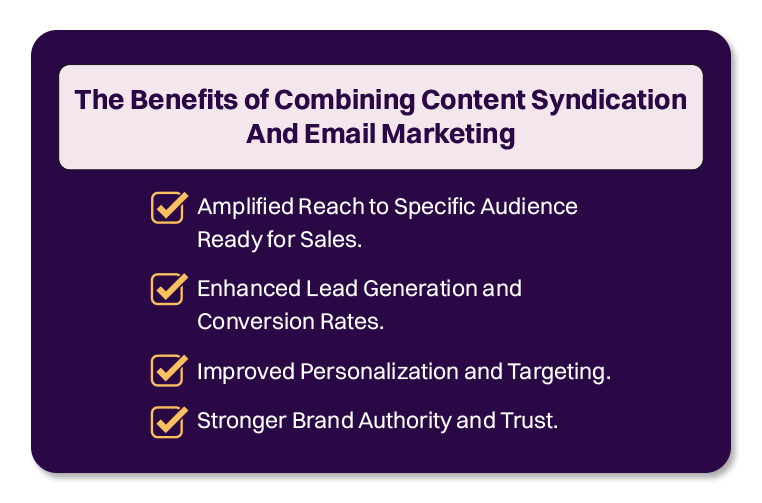 The Benefits of Combining Content Syndication And Email Marketing

Amplified Reach to Specific Audience Ready for Sales.

Enhanced Lead Generation and Conversion Rates.

Improved Personalization and Targeting.

Stronger Brand Authority and Trust.